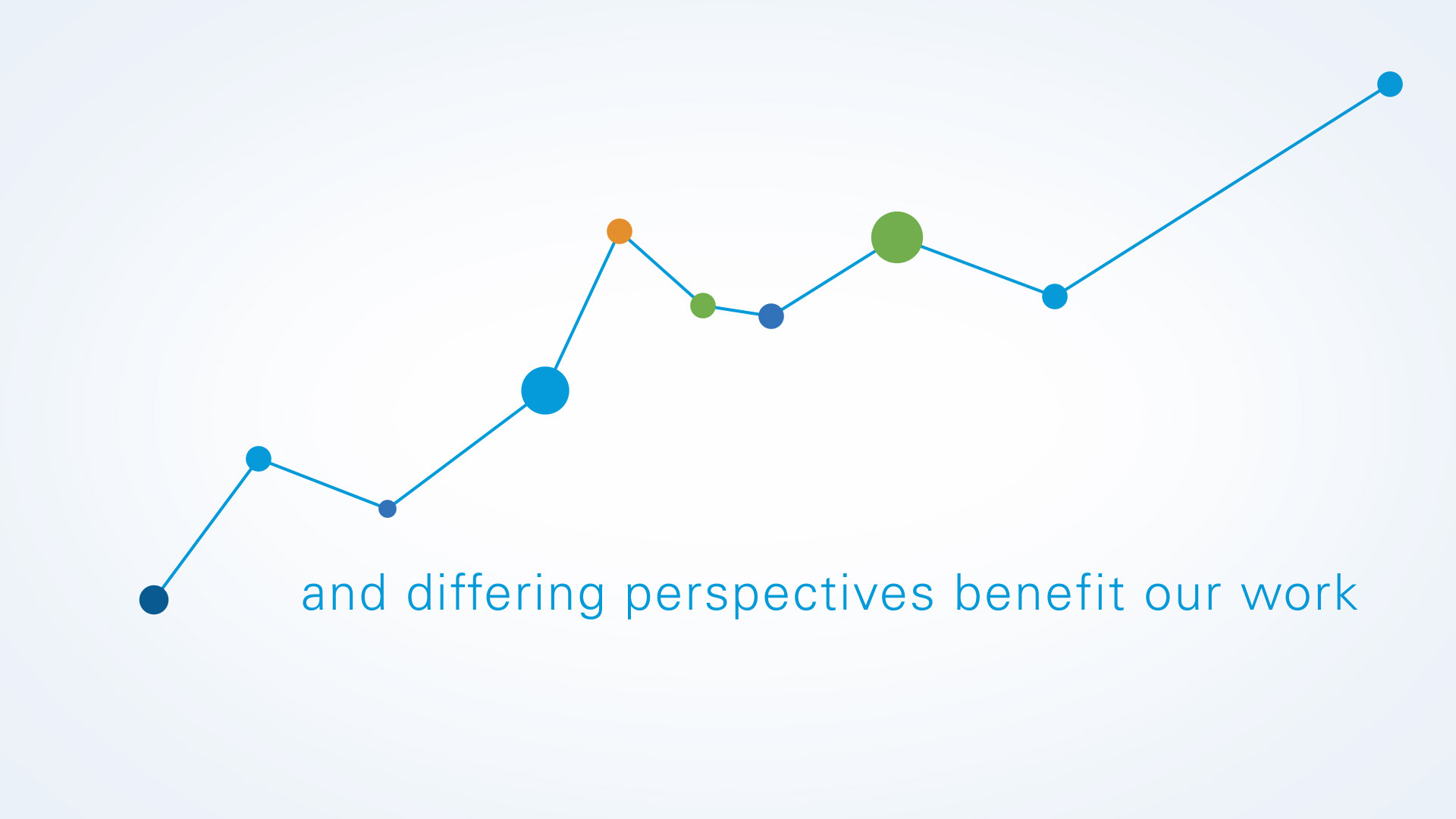 and differing perspectives benefit our work